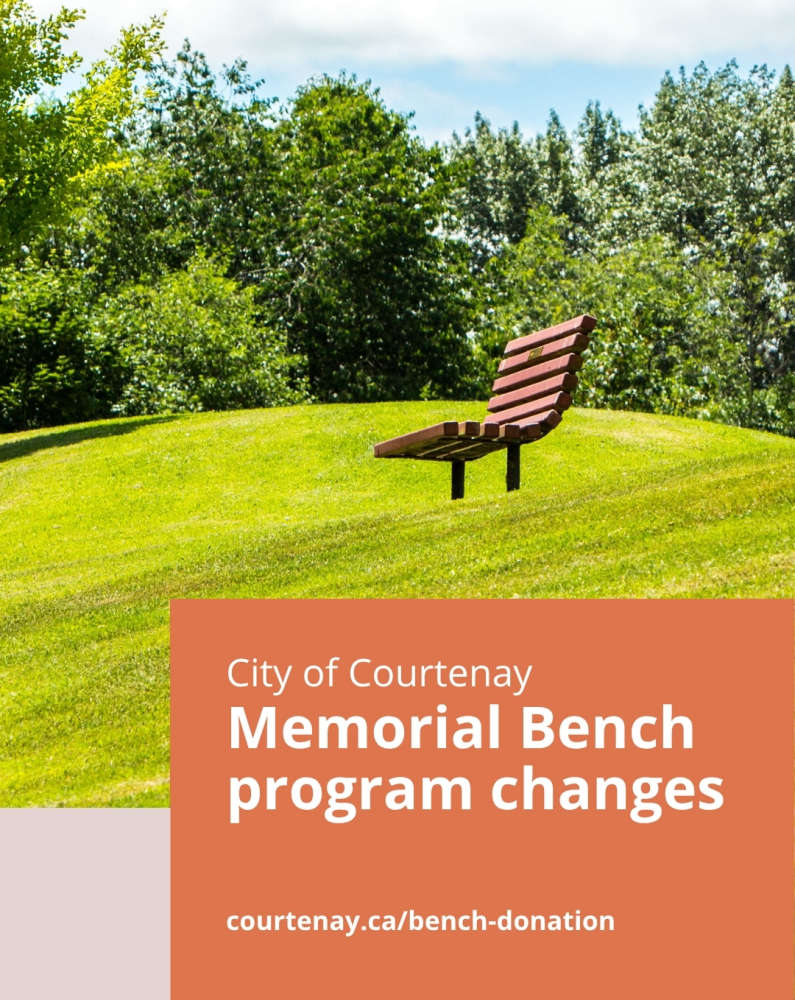 City of Courtenay
Memorial Bench program changes

courtenay.ca/bench-donation